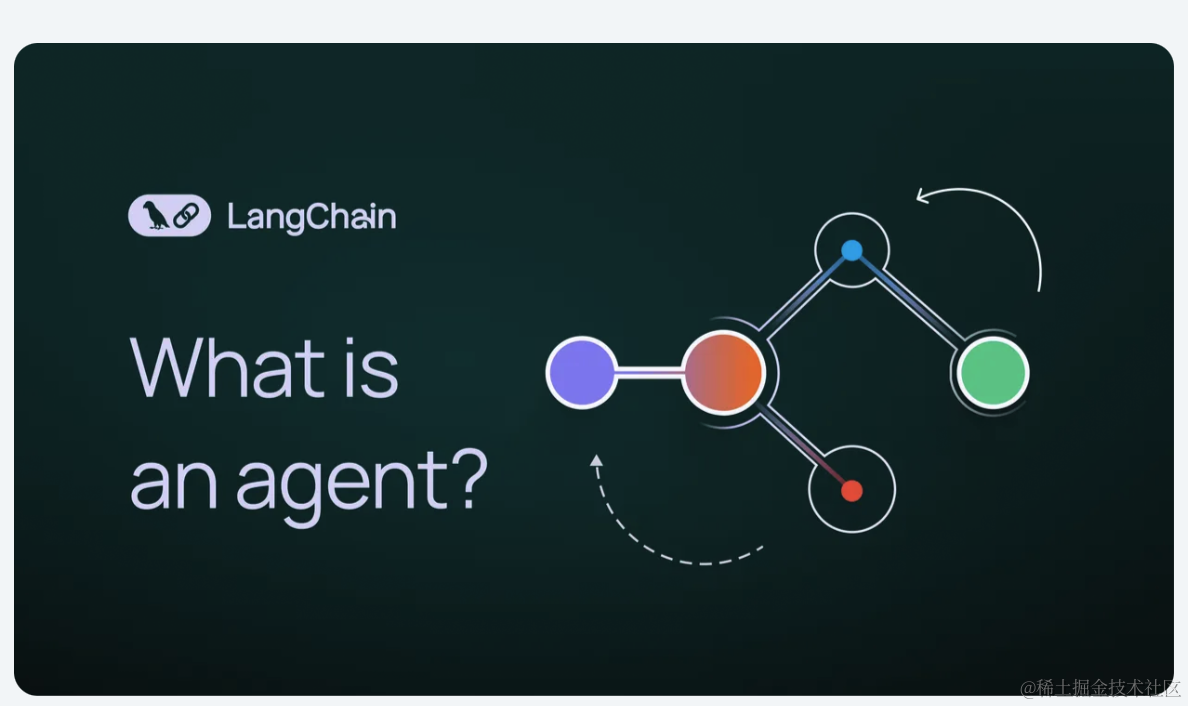 LangChain

What is an agent?

@稀土掘金技术社区